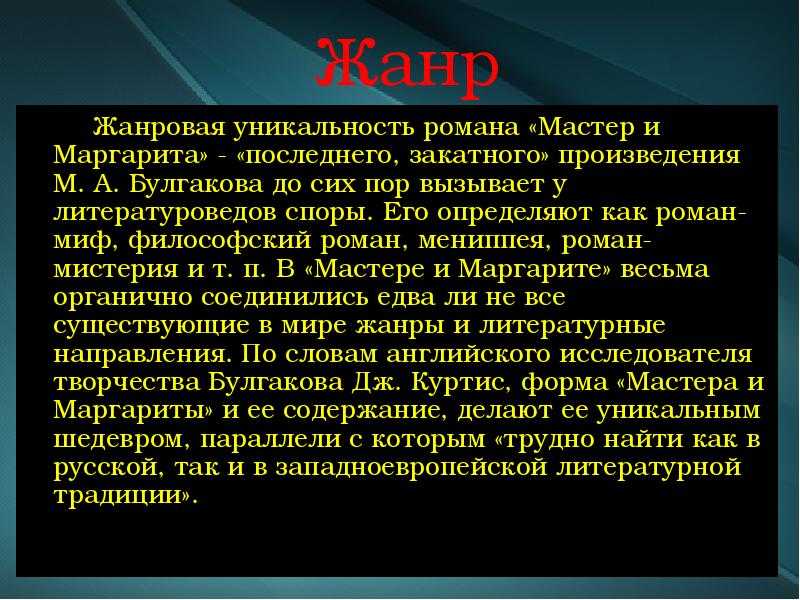 Жанр

Жанровая уникальность романа «Мастер и Маргарита» - «последнего, закатного» произведения М. А. Булгакова до сих пор вызывает у литературоведов споры. Его определяют как роман-миф, философский роман, мениппея, роман-мистерия и т. п. В «Мастере и Маргарите» весьма органично соединились едва ли не все существующие в мире жанры и литературные направления. По словам английского исследователя творчества Булгакова Дж. Куртис, форма «Мастера и Маргариты» и ее содержание, делают ее уникальным шедевром, параллели с которым «трудно найти как в русской, так и в западноевропейской литературной традиции».